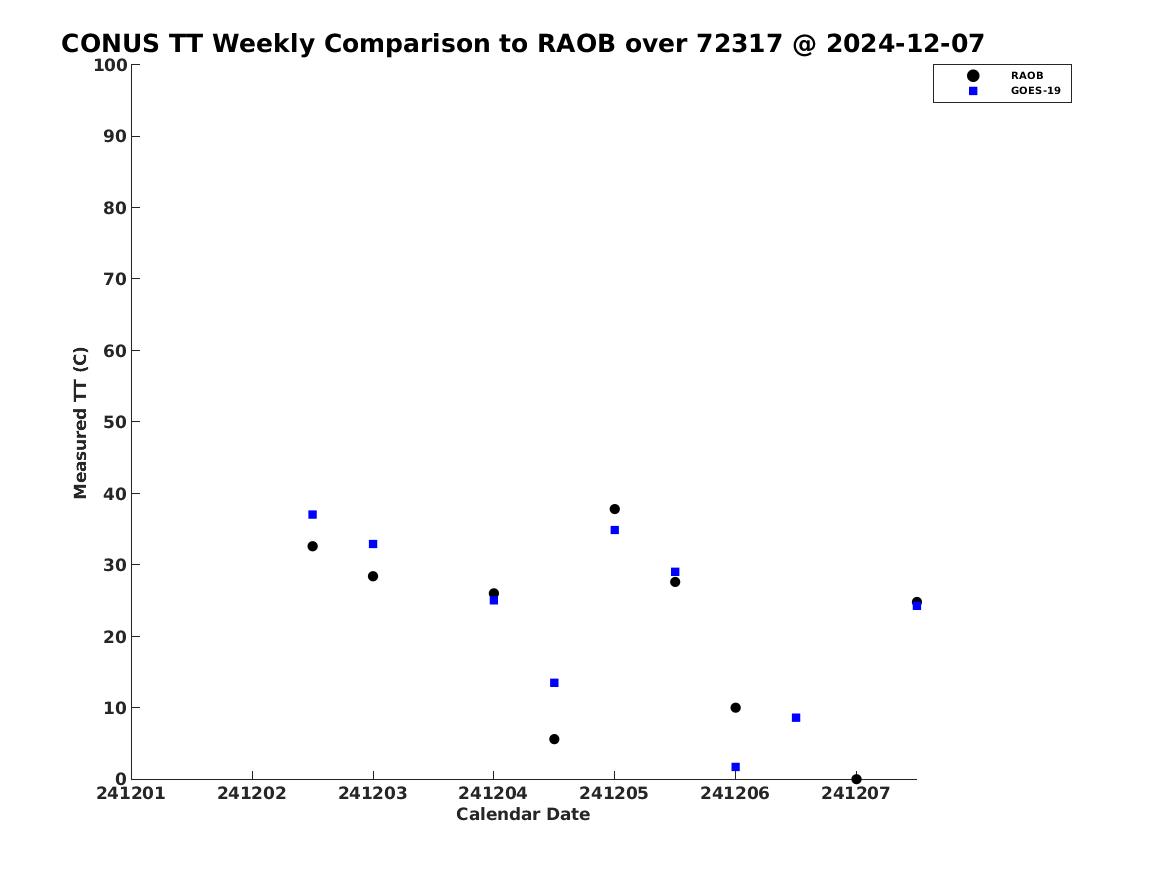 CONUS TT Weekly Comparison to RAOB over 72317 @ 2024-12-07

RAOB
GOES-19

100
90
80
70
60
50
40
30
20
10
0

Measured TT (C)

241201 241202 241203 241204 241205 241206 241207

Calendar Date